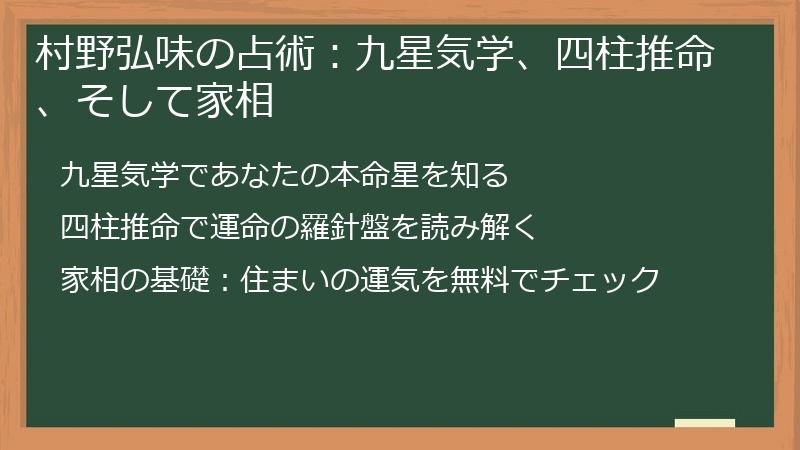 村野弘味の占術：九星気学、四柱推命、そして家相

九星気学であなたの本命星を知る

四柱推命で運命の羅針盤を読み解く

家相の基礎：住まいの運気を無料でチェック